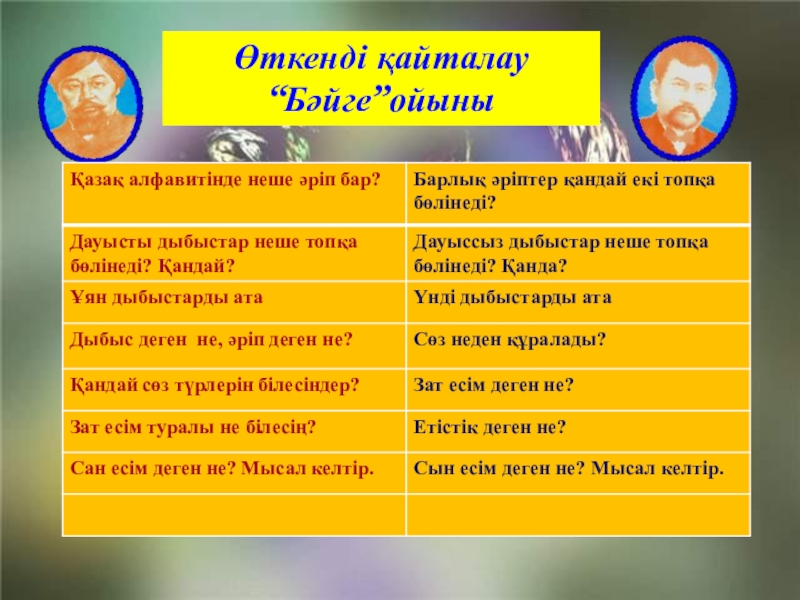 Өткенді қайталау
“Бәйге”ойыны

| Қазақ алфавитінде неше әріп бар? | Барлық әріптер қандай екі топқа бөлінеді? |
|---|---|
| Дауысты дыбыстар неше топқа бөлінеді? Қандай? | Дауыссыз дыбыстар неше топқа бөлінеді? Қанда? |
| Ұян дыбыстарды ата | Үнді дыбыстарды ата |
| Дыбыс деген не, әріп деген не? | Сөз неден құралады? |
| Қандай сөз түрлерін білесіндер? | Зат есім деген не? |
| Зат есім туралы не білесің? | Етістік деген не? |
| Сан есім деген не? Мысал келтір. | Сын есім деген не? Мысал келтір. |
| | |